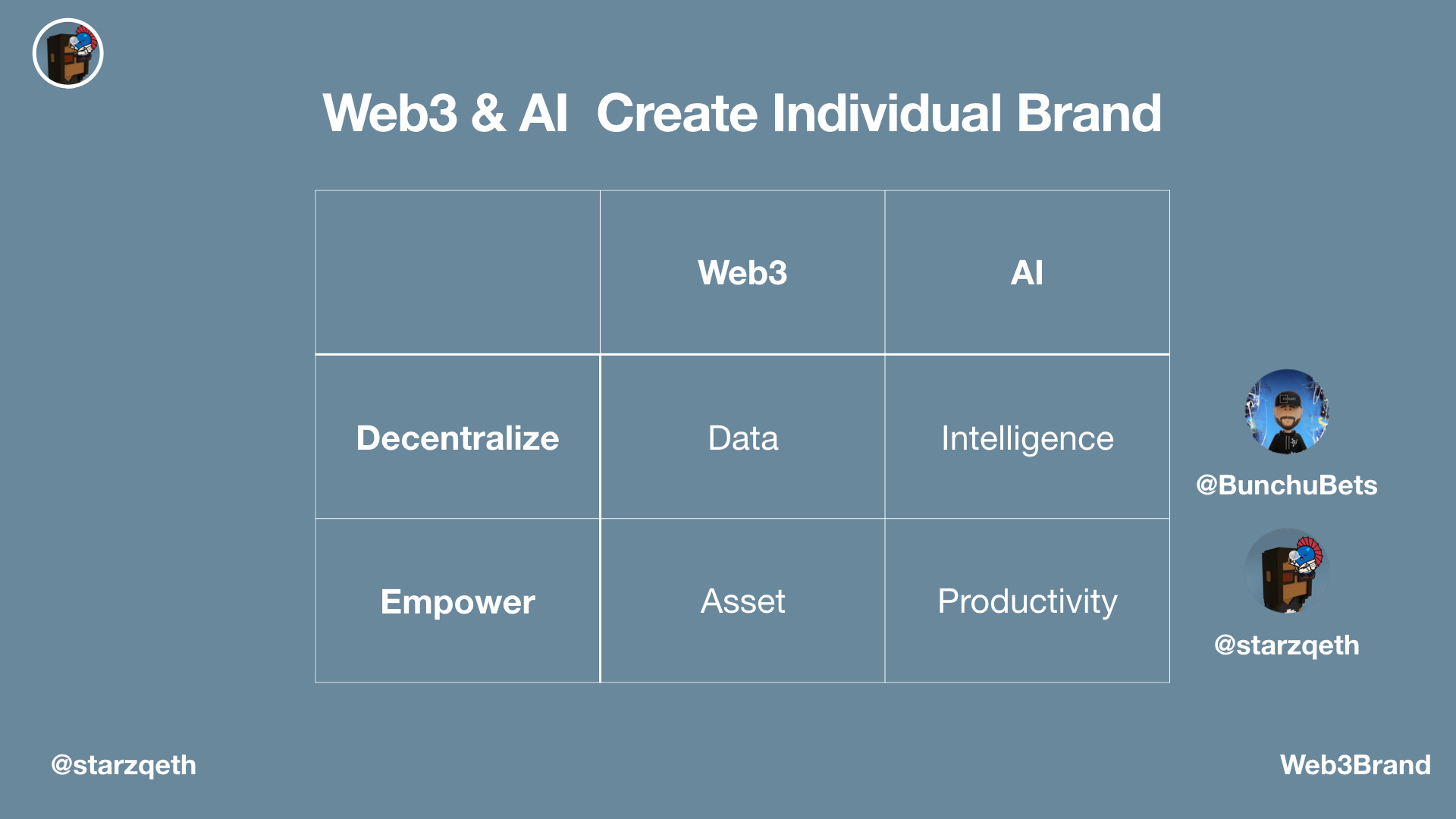 Web3 & AI  Create Individual Brand

|  | Web3 | AI |
|---|---|---|
| Decentralize | Data | Intelligence |
| Empower | Asset | Productivity |

@BunchuBets

@starzqeth

@starzqeth

Web3Brand